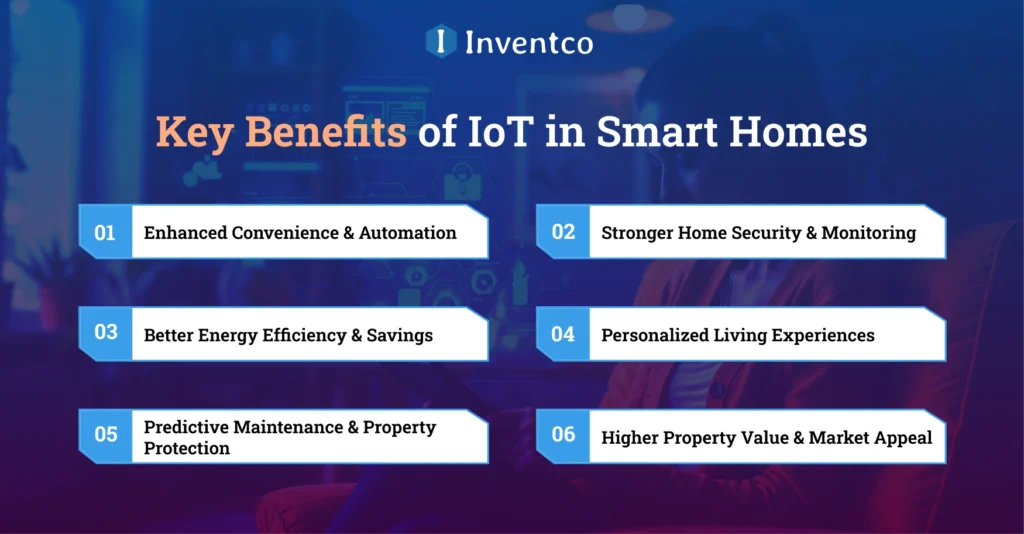 Inventco

Key Benefits of IoT in Smart Homes

01 Enhanced Convenience & Automation

02 Stronger Home Security & Monitoring

03 Better Energy Efficiency & Savings

04 Personalized Living Experiences

05 Predictive Maintenance & Property Protection

06 Higher Property Value & Market Appeal